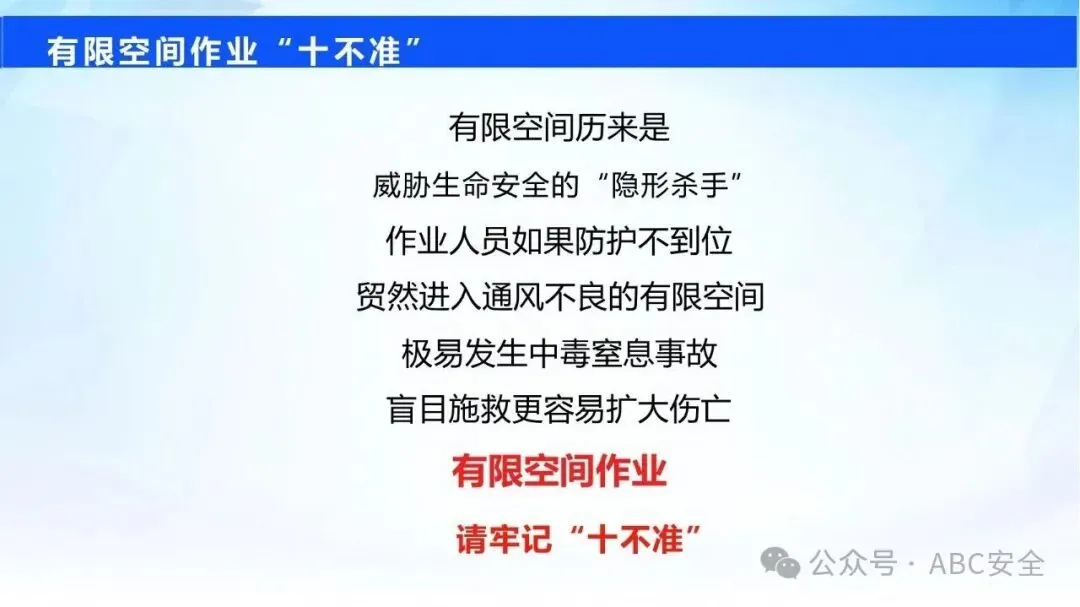 有限空间作业“十不准”

有限空间历来是
威胁生命安全的“隐形杀手”
作业人员如果防护不到位
贸然进入通风不良的有限空间
极易发生中毒窒息事故
盲目施救更容易扩大伤亡

有限空间作业

请牢记“十不准”

公众号 · ABC安全